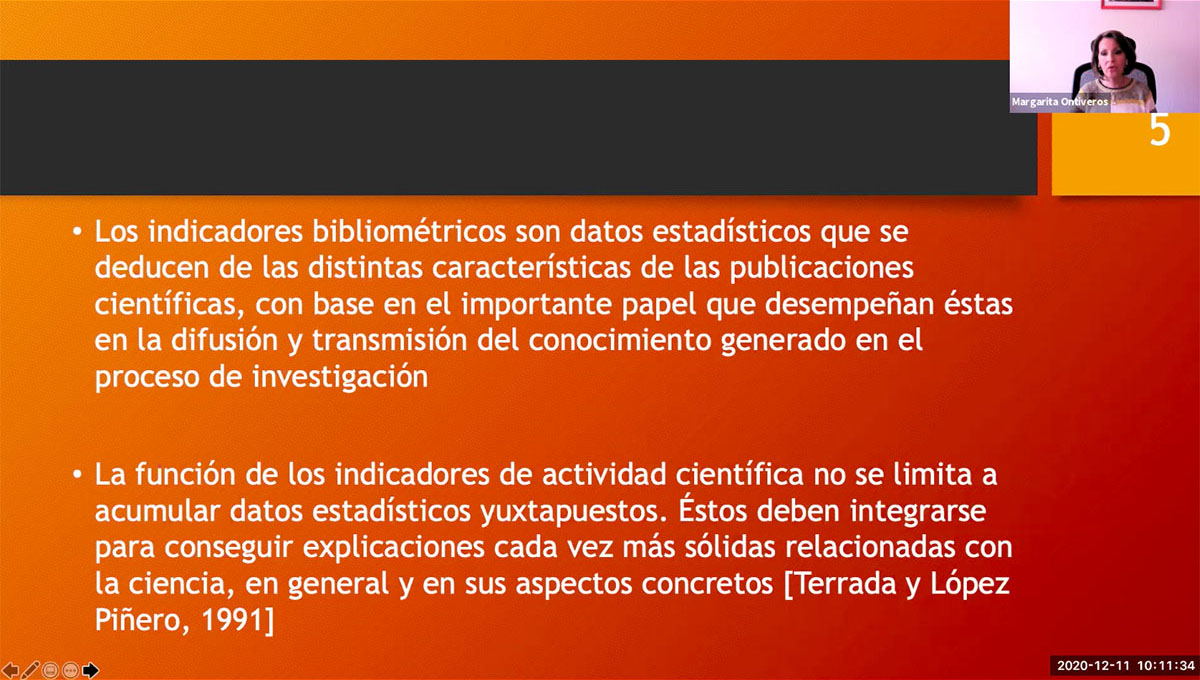 Margarita Ontiveros

5

• Los indicadores bibliométricos son datos estadísticos que se deducen de las distintas características de las publicaciones científicas, con base en el importante papel que desempeñan éstas en la difusión y transmisión del conocimiento generado en el proceso de investigación

• La función de los indicadores de actividad científica no se limita a acumular datos estadísticos yuxtapuestos. Éstos deben integrarse para conseguir explicaciones cada vez más sólidas relacionadas con la ciencia, en general y en sus aspectos concretos [Terrada y López Piñero, 1991]

2020-12-11 10:11:34